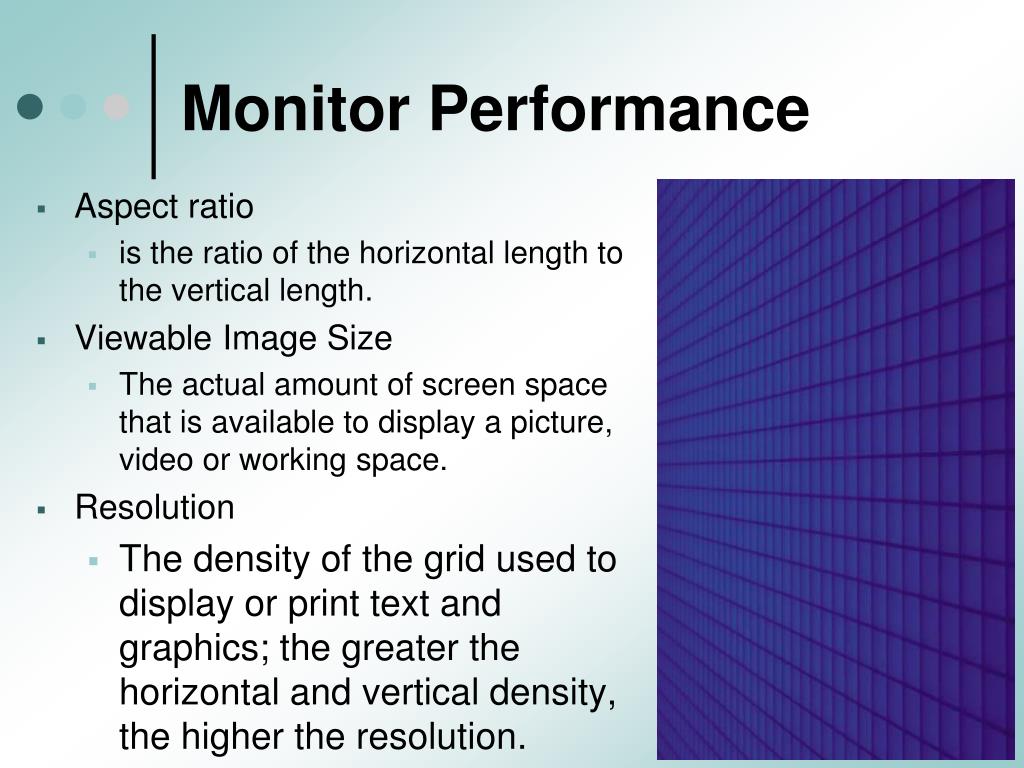 Monitor Performance

- Aspect ratio
  - is the ratio of the horizontal length to the vertical length.
- Viewable Image Size
  - The actual amount of screen space that is available to display a picture, video or working space.
- Resolution
  - The density of the grid used to display or print text and graphics; the greater the horizontal and vertical density, the higher the resolution.